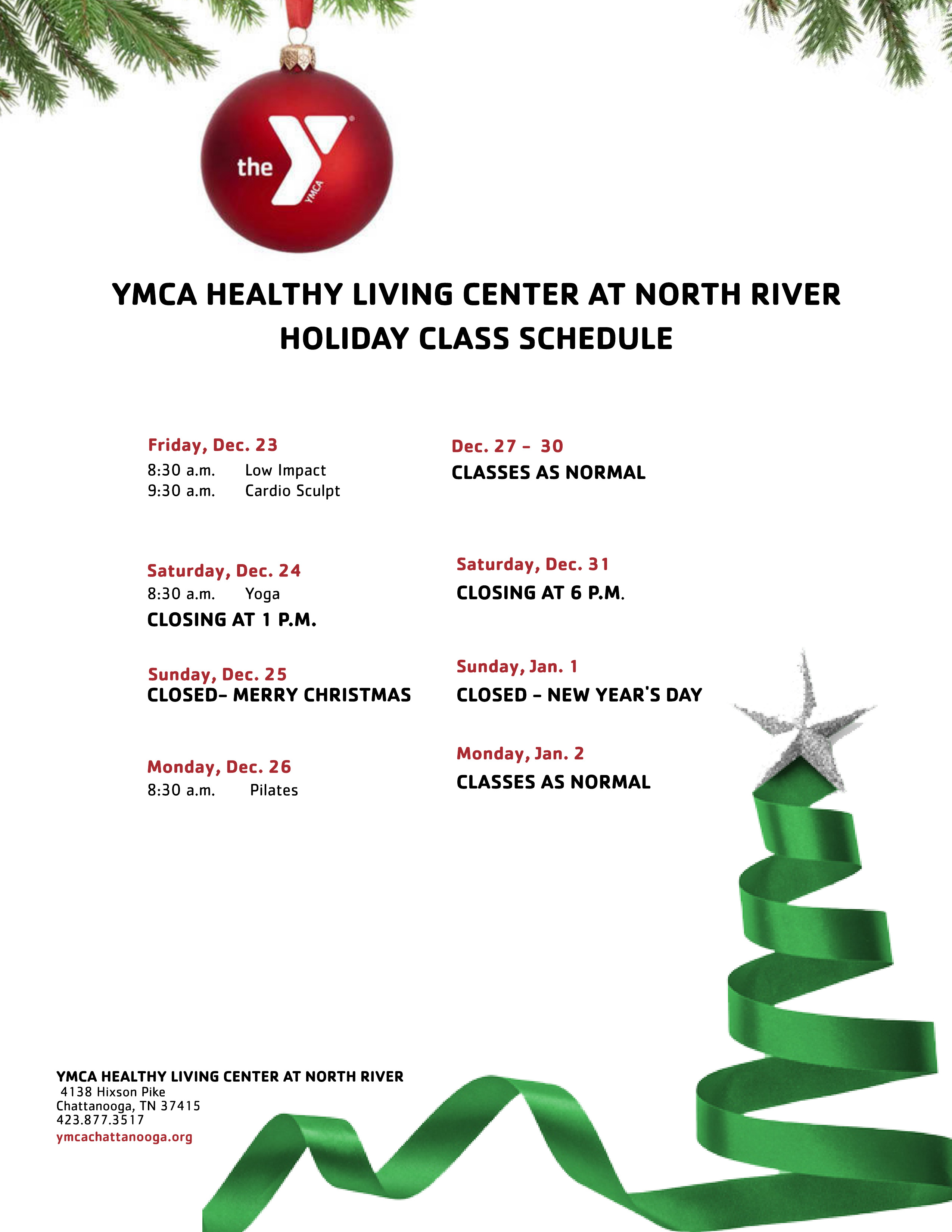 the YMCA

YMCA HEALTHY LIVING CENTER AT NORTH RIVER
HOLIDAY CLASS SCHEDULE

Friday, Dec. 23
8:30 a.m. Low Impact
9:30 a.m. Cardio Sculpt

Saturday, Dec. 24
8:30 a.m. Yoga
CLOSING AT 1 P.M.

Sunday, Dec. 25
CLOSED- MERRY CHRISTMAS

Monday, Dec. 26
8:30 a.m. Pilates

Dec. 27 - 30
CLASSES AS NORMAL

Saturday, Dec. 31
CLOSING AT 6 P.M.

Sunday, Jan. 1
CLOSED - NEW YEAR'S DAY

Monday, Jan. 2
CLASSES AS NORMAL

YMCA HEALTHY LIVING CENTER AT NORTH RIVER
4138 Hixson Pike
Chattanooga, TN 37415
423.877.3517
ymcachattanooga.org